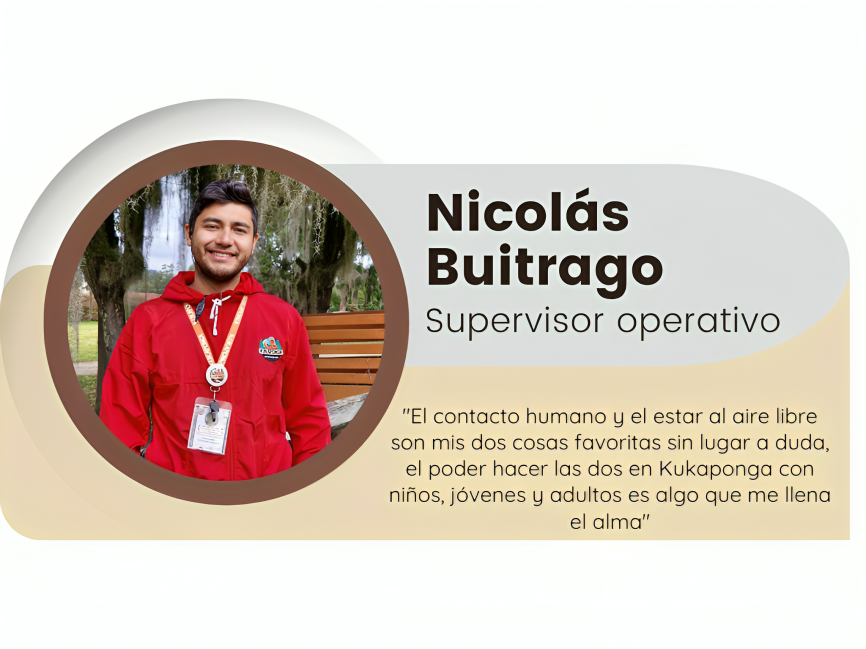 Nicolás Buitrago
Supervisor operativo

"El contacto humano y el estar al aire libre son mis dos cosas favoritas sin lugar a duda, el poder hacer las dos en Kukaponga con niños, jóvenes y adultos es algo que me llena el alma"